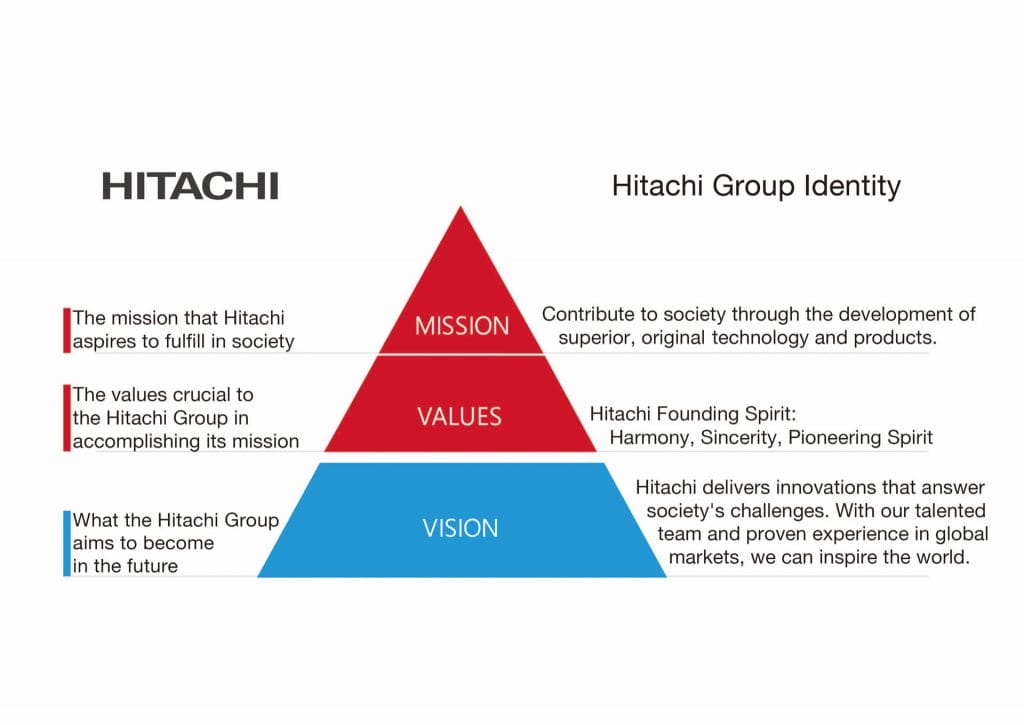 HITACHI

Hitachi Group Identity

The mission that Hitachi aspires to fulfill in society

MISSION

Contribute to society through the development of superior, original technology and products.

The values crucial to the Hitachi Group in accomplishing its mission

VALUES

Hitachi Founding Spirit: Harmony, Sincerity, Pioneering Spirit

What the Hitachi Group aims to become in the future

VISION

Hitachi delivers innovations that answer society's challenges. With our talented team and proven experience in global markets, we can inspire the world.